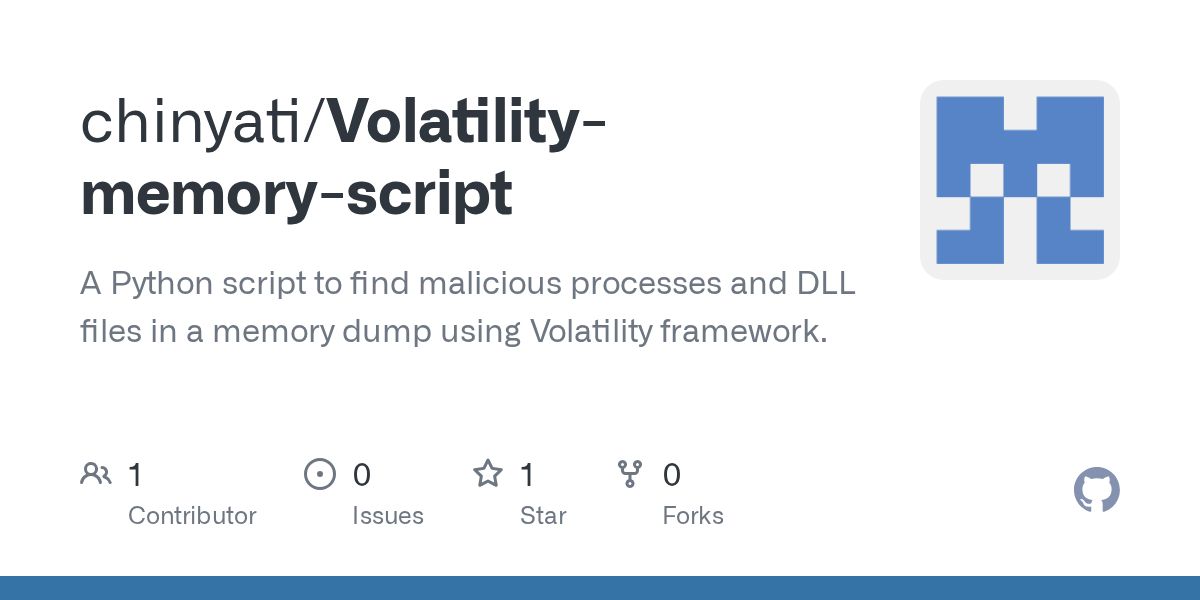 chinyati/Volatility-memory-script

A Python script to find malicious processes and DLL files in a memory dump using Volatility framework.

1 Contributor

0 Issues

1 Star

0 Forks